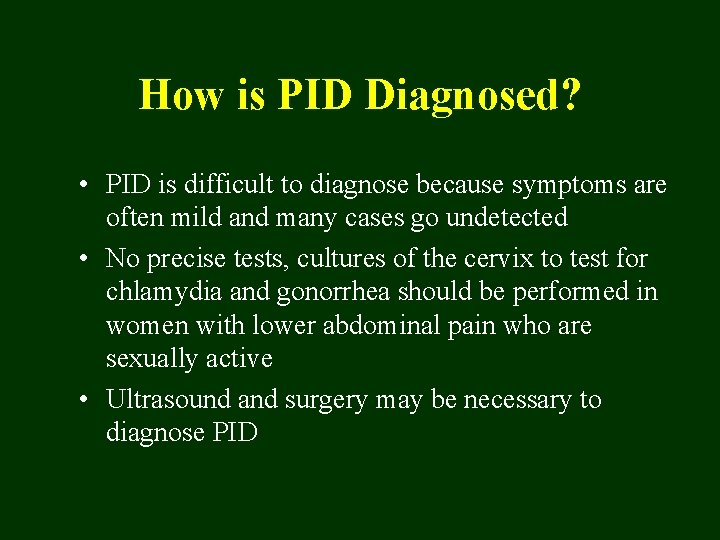 How is PID Diagnosed?

• PID is difficult to diagnose because symptoms are often mild and many cases go undetected

• No precise tests, cultures of the cervix to test for chlamydia and gonorrhea should be performed in women with lower abdominal pain who are sexually active

• Ultrasound and surgery may be necessary to diagnose PID